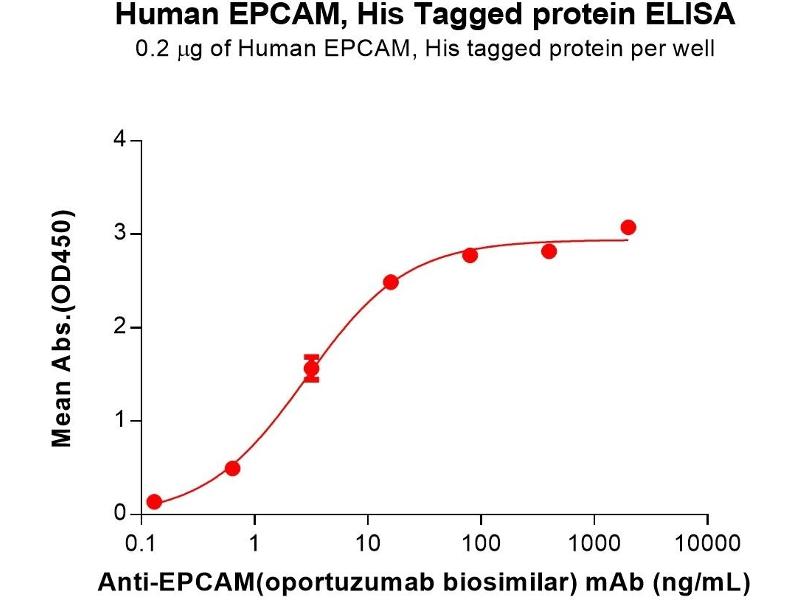 Human EPCAM, His Tagged protein ELISA
0.2 μg of Human EPCAM, His tagged protein per well

Mean Abs.(OD450)

4
3
2
1
0

0.1
1
10
100
1000
10000

Anti-EPCAM(oportuzumab biosimilar) mAb (ng/mL)